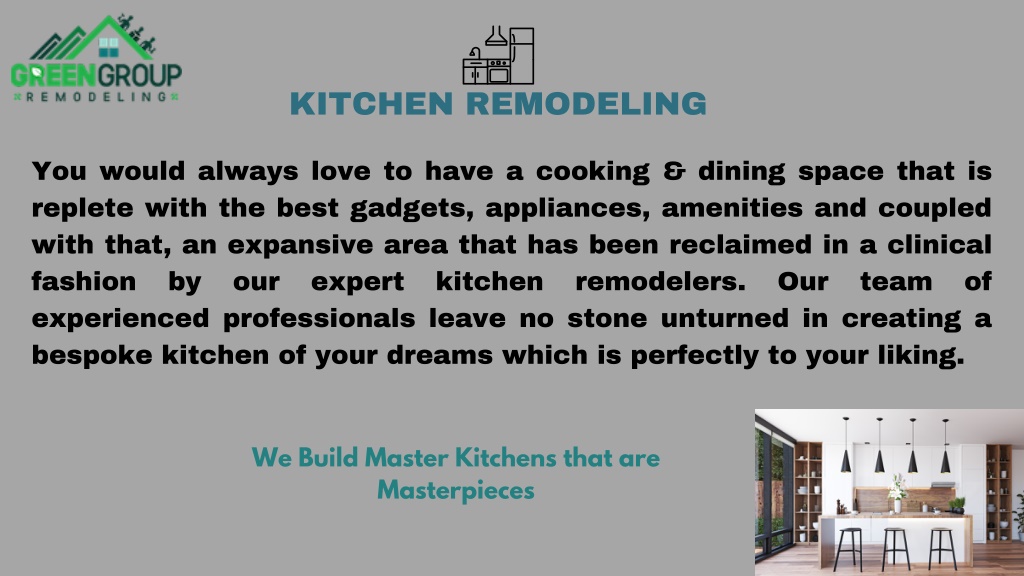 GREENGROUP
REMODELING

KITCHEN REMODELING

You would always love to have a cooking & dining space that is replete with the best gadgets, appliances, amenities and coupled with that, an expansive area that has been reclaimed in a clinical fashion by our expert kitchen remodelers. Our team of experienced professionals leave no stone unturned in creating a bespoke kitchen of your dreams which is perfectly to your liking.

We Build Master Kitchens that are Masterpieces